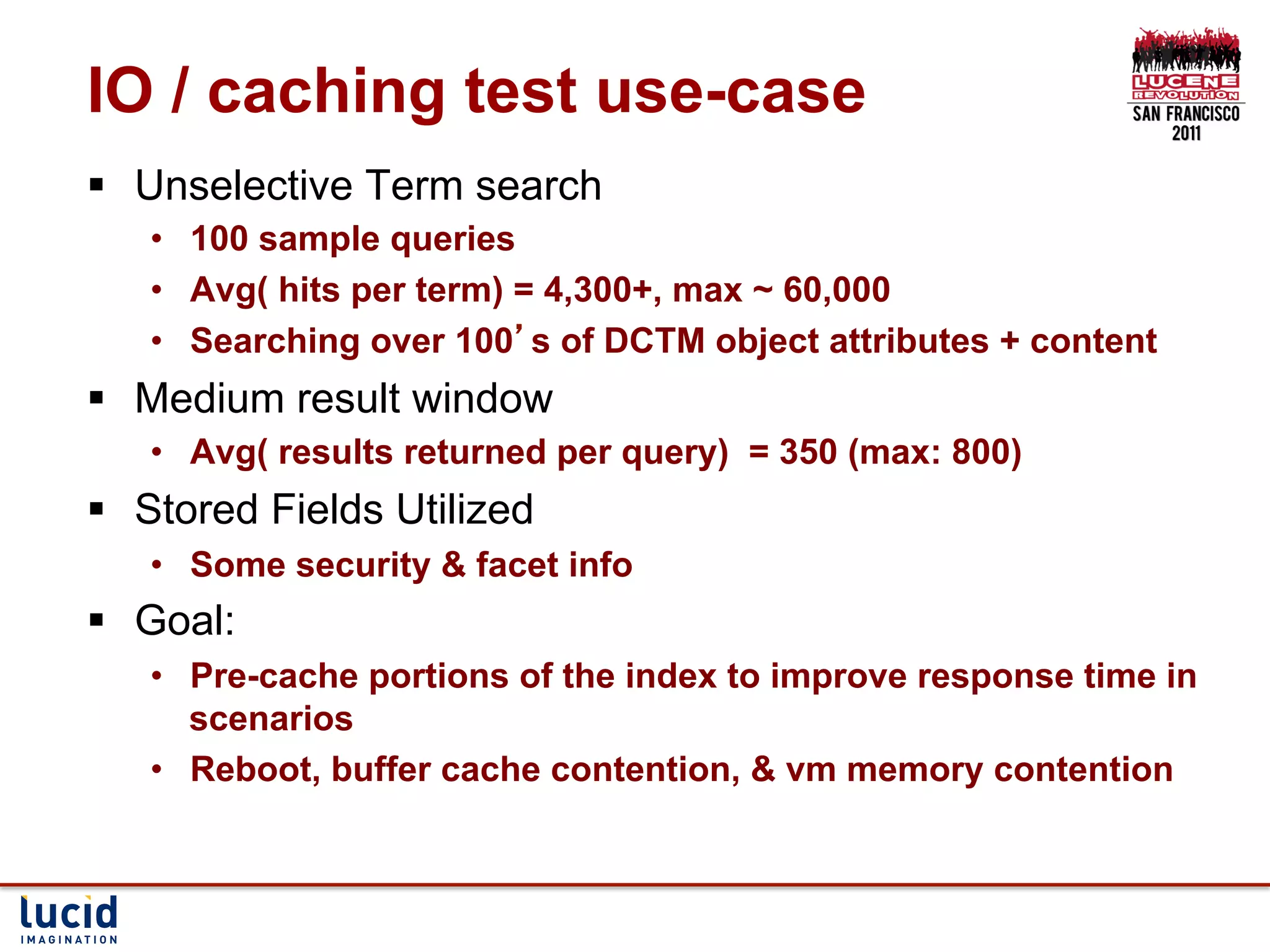 IO / caching test use-case

LUCENE REVOLUTION SAN FRANCISCO 2011

▪ Unselective Term search
  • 100 sample queries
  • Avg( hits per term) = 4,300+, max ~ 60,000
  • Searching over 100’s of DCTM object attributes + content
▪ Medium result window
  • Avg( results returned per query) = 350 (max: 800)
▪ Stored Fields Utilized
  • Some security & facet info
▪ Goal:
  • Pre-cache portions of the index to improve response time in scenarios
  • Reboot, buffer cache contention, & vm memory contention

lucid IMAGINATION